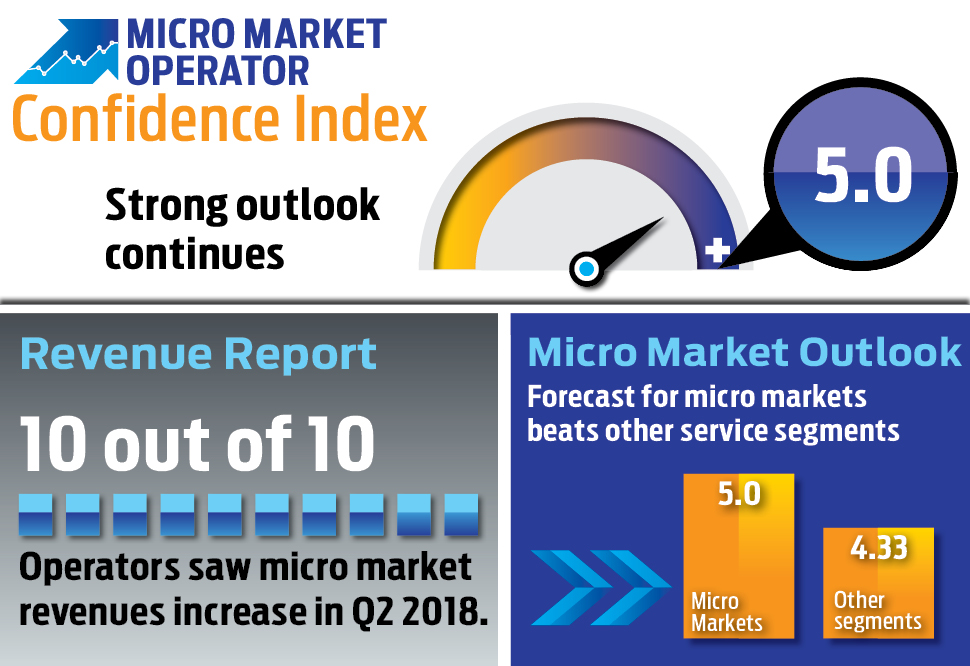 MICRO MARKET OPERATOR

Confidence Index

Strong outlook continues

+

5.0

Revenue Report

10 out of 10

Operators saw micro market revenues increase in Q2 2018.

Micro Market Outlook

Forecast for micro markets beats other service segments

5.0

Micro Markets

4.33

Other segments